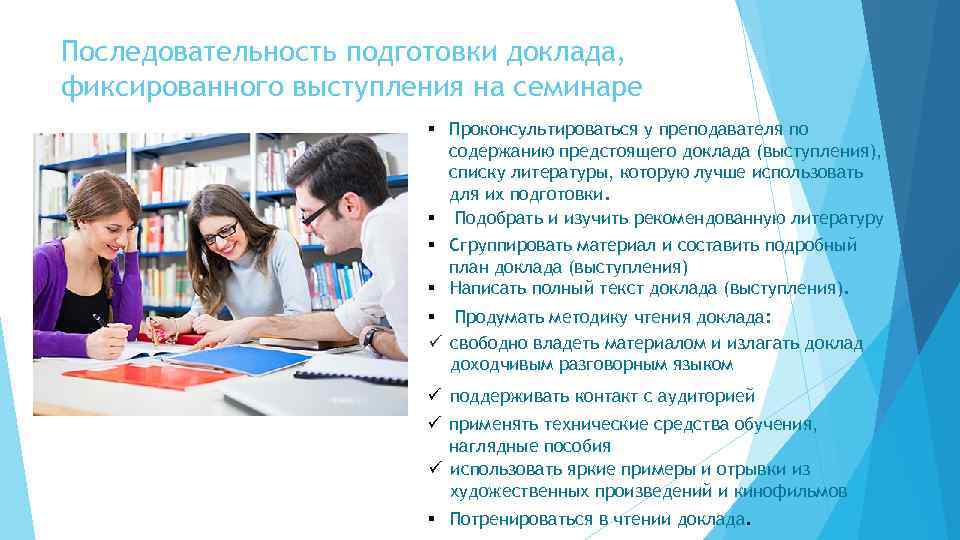 Последовательность подготовки доклада, фиксированного выступления на семинаре

▪ Проконсультироваться у преподавателя по содержанию предстоящего доклада (выступления), списку литературы, которую лучше использовать для их подготовки.
▪ Подобрать и изучить рекомендованную литературу
▪ Сгруппировать материал и составить подробный план доклада (выступления)
▪ Написать полный текст доклада (выступления).
▪ Продумать методику чтения доклада:
✓ свободно владеть материалом и излагать доклад доходчивым разговорным языком
✓ поддерживать контакт с аудиторией
✓ применять технические средства обучения, наглядные пособия
✓ использовать яркие примеры и отрывки из художественных произведений и кинофильмов
▪ Потренироваться в чтении доклада.